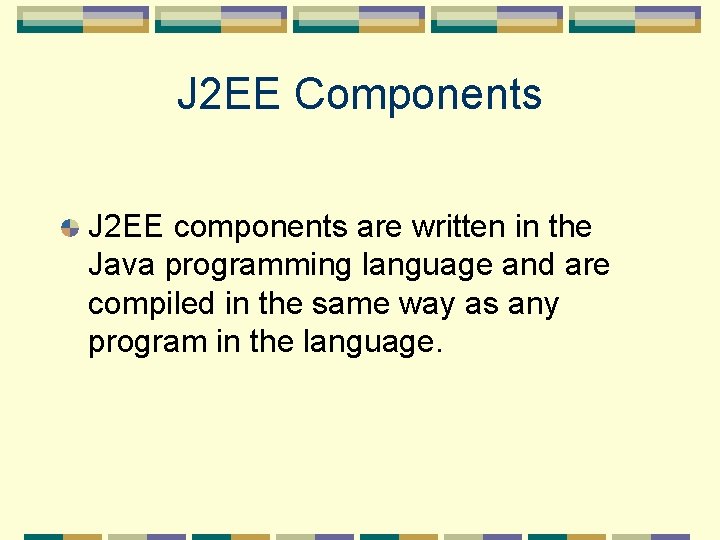 J2EE Components

J2EE components are written in the Java programming language and are compiled in the same way as any program in the language.